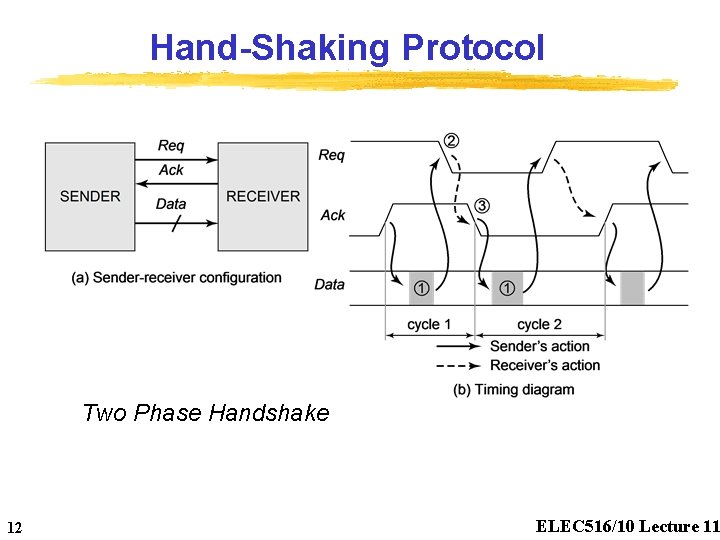 Hand-Shaking Protocol

SENDER

Req

Ack

Data

RECEIVER

(a) Sender-receiver configuration

Req

Ack

Data

②

③

①

①

cycle 1

cycle 2

Sender's action

Receiver's action

(b) Timing diagram

Two Phase Handshake

12

ELEC516/10 Lecture 11